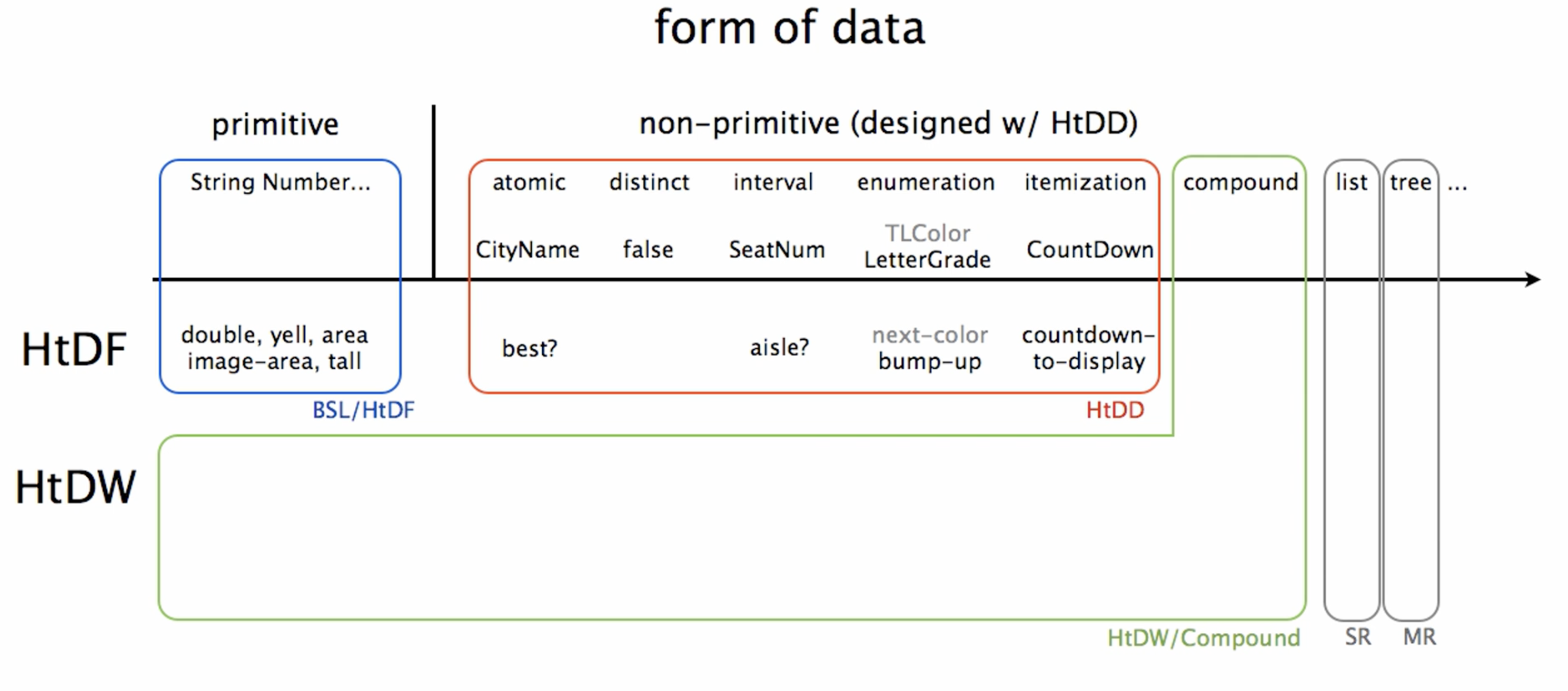 form of data

primitive

non-primitive (designed w/ HtDD)

String Number...

atomic distinct interval enumeration itemization

compound

list tree ...

CityName false SeatNum TLColor LetterGrade CountDown

HtDF

double, yell, area image-area, tall

best? aisle? next-color bump-up countdown-to-display

BSL/HtDF

HtDD

HtDW

HtDW/Compound

SR MR